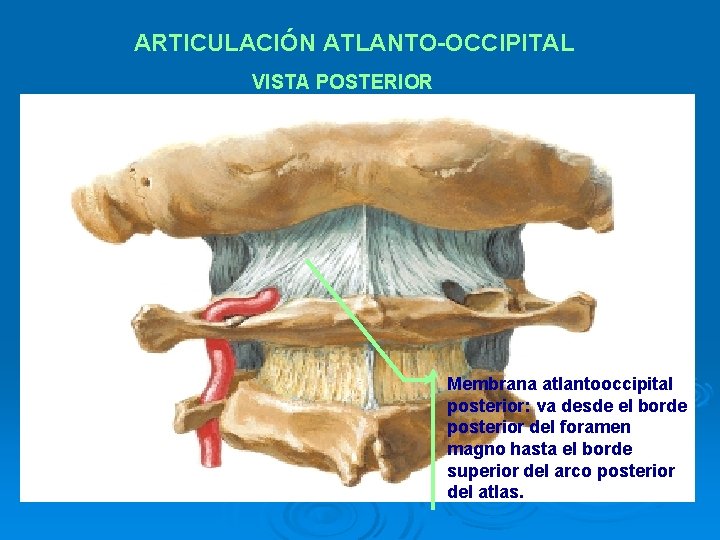 ARTICULACIÓN ATLANTO-OCCIPITAL

VISTA POSTERIOR

Membrana atlantooccipital posterior: va desde el borde posterior del foramen magno hasta el borde superior del arco posterior del atlas.